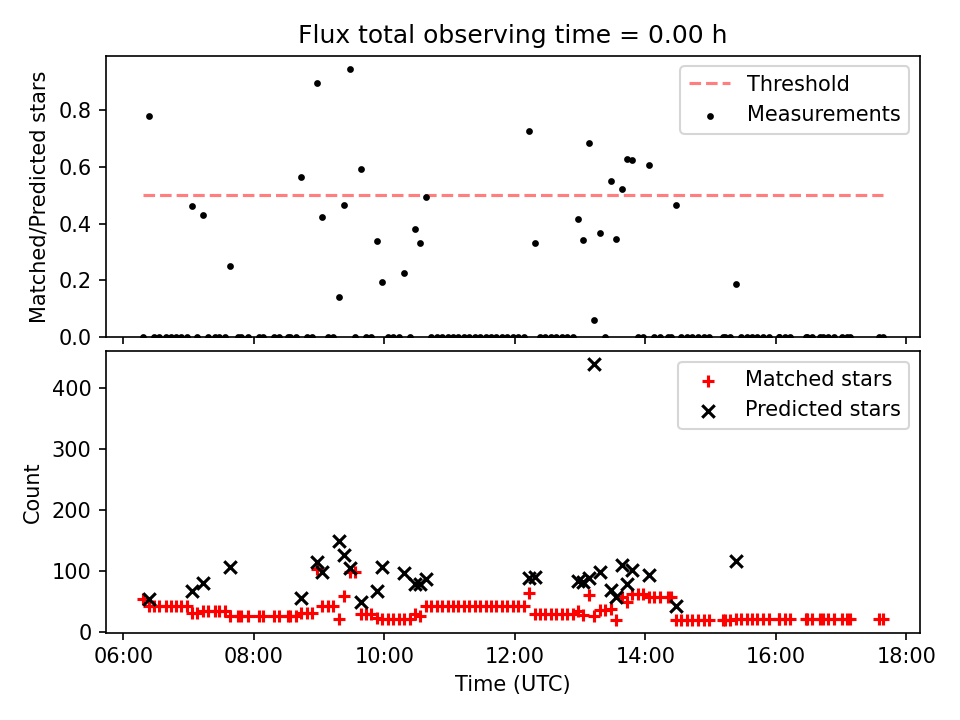 Flux total observing time = 0.00 h

Matched/Predicted stars

0.8
0.6
0.4
0.2
0.0

Threshold
Measurements

Count

400
300
200
100
0

Matched stars
Predicted stars

06:00
08:00
10:00
12:00
14:00
16:00
18:00

Time (UTC)